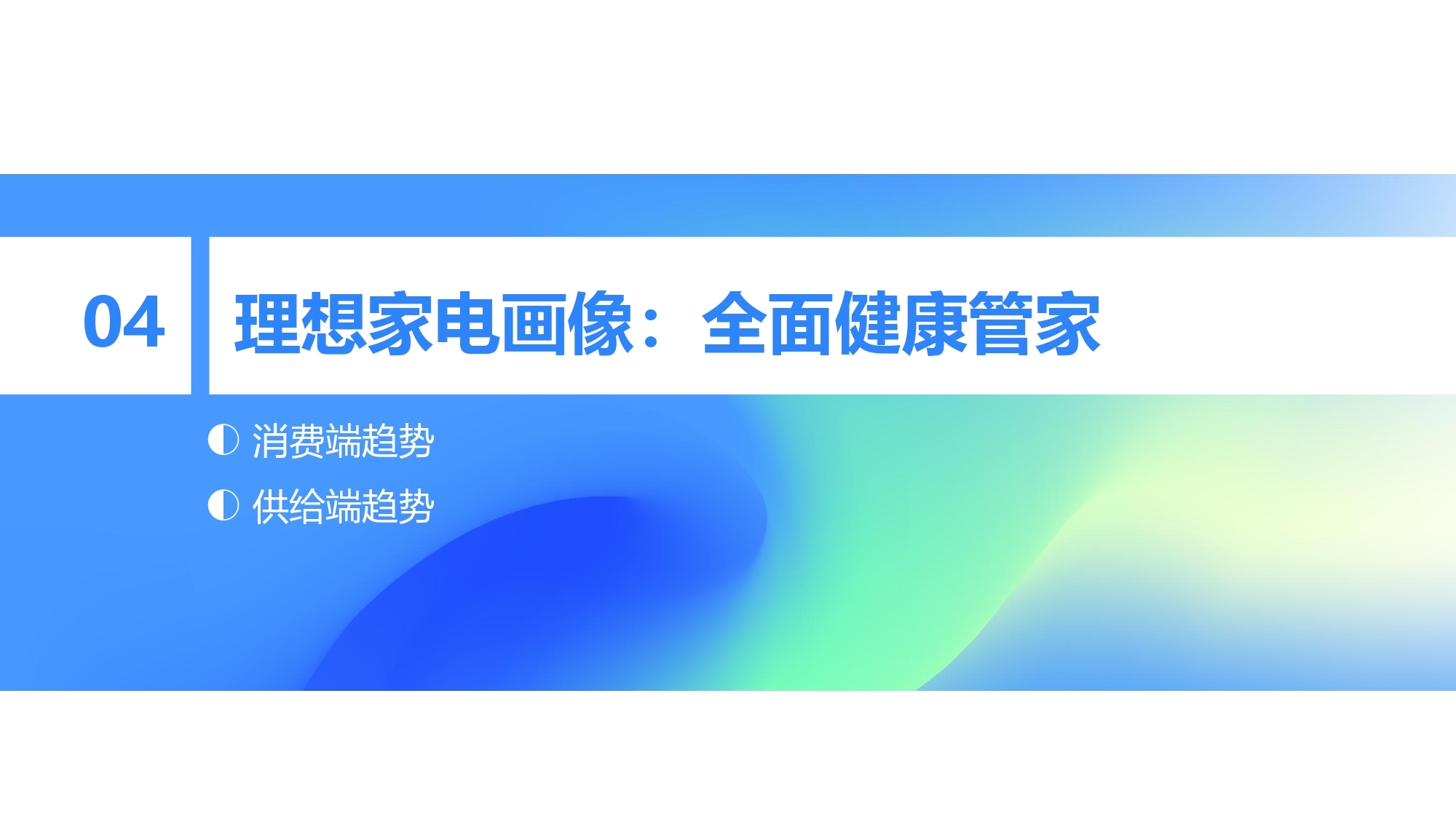 04

理想家电画像：全面健康管家

◐ 消费端趋势

◐ 供给端趋势